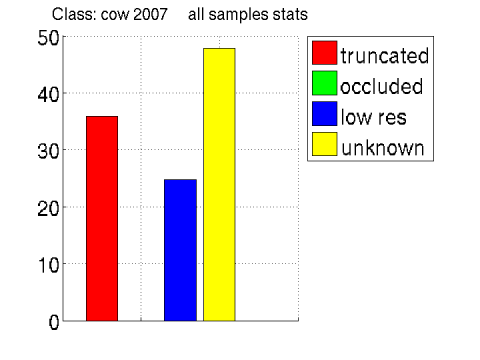 Class: cow 2007     all samples stats

50
40
30
20
10
0

truncated
occluded
low res
unknown